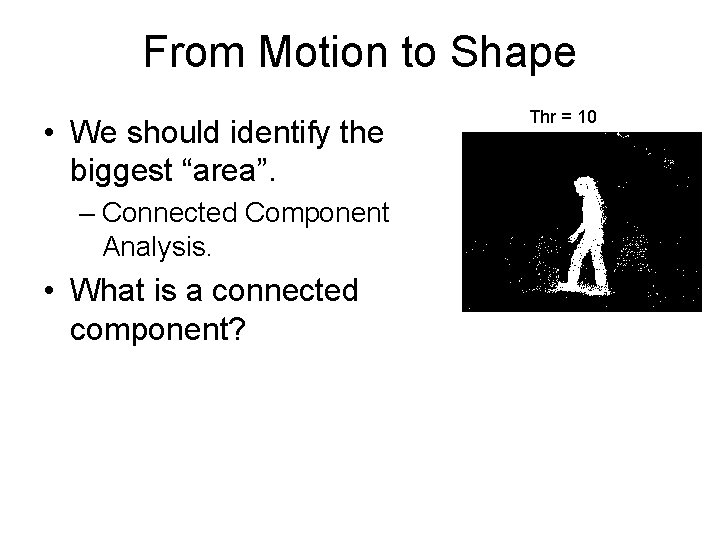 From Motion to Shape

• We should identify the biggest “area”.

– Connected Component Analysis.

• What is a connected component?

Thr = 10